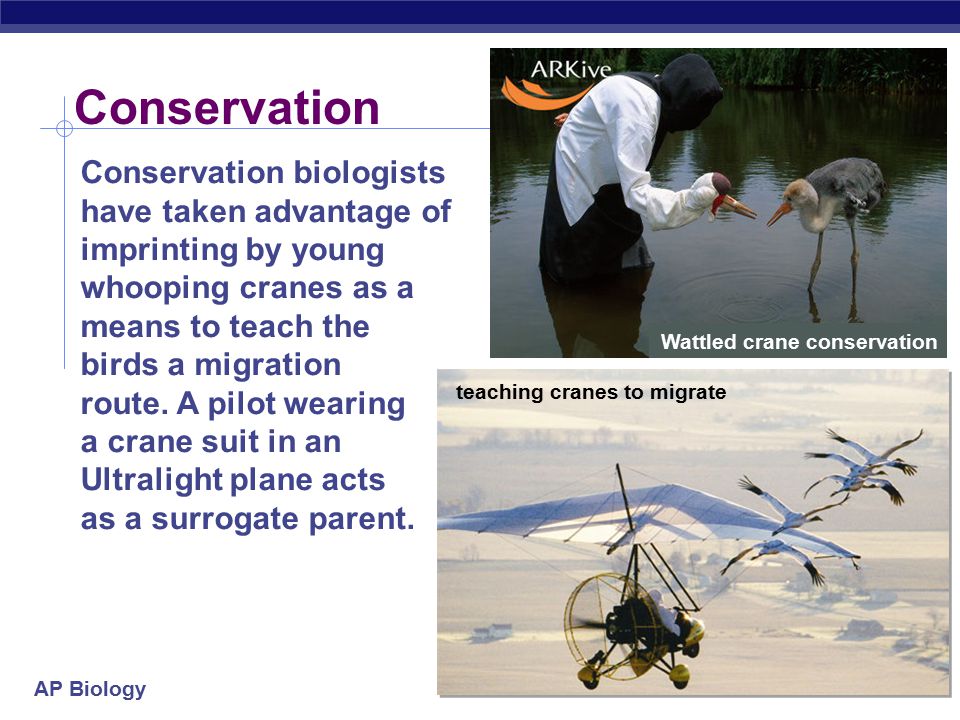 Conservation

Conservation biologists have taken advantage of imprinting by young whooping cranes as a means to teach the birds a migration route. A pilot wearing a crane suit in an Ultralight plane acts as a surrogate parent.

ARKive

Wattled crane conservation

teaching cranes to migrate

AP Biology